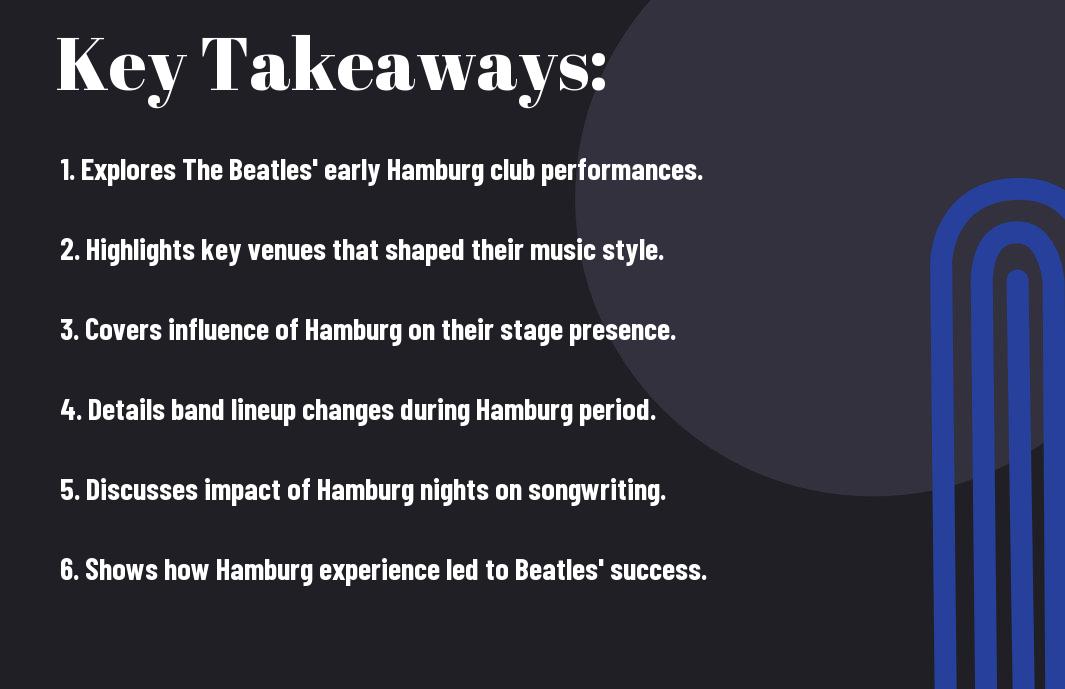 Key Takeaways:

1. Explores The Beatles' early Hamburg club performances.

2. Highlights key venues that shaped their music style.

3. Covers influence of Hamburg on their stage presence.

4. Details band lineup changes during Hamburg period.

5. Discusses impact of Hamburg nights on songwriting.

6. Shows how Hamburg experience led to Beatles' success.